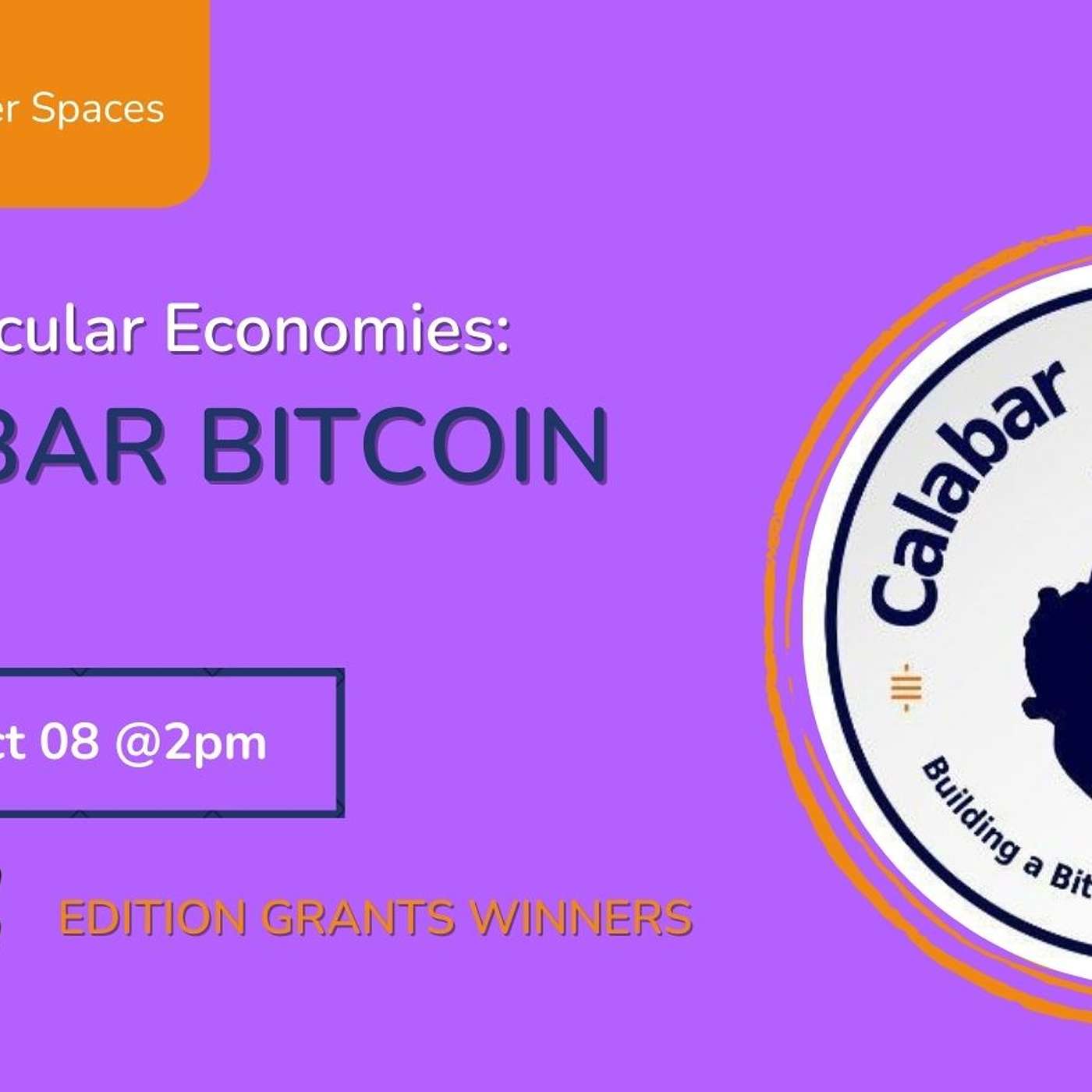 er Spaces

cular Economies:

BAR BITCOIN

ct 08 @2pm

EDITION GRANTS WINNERS

Calabar

Building a Bit